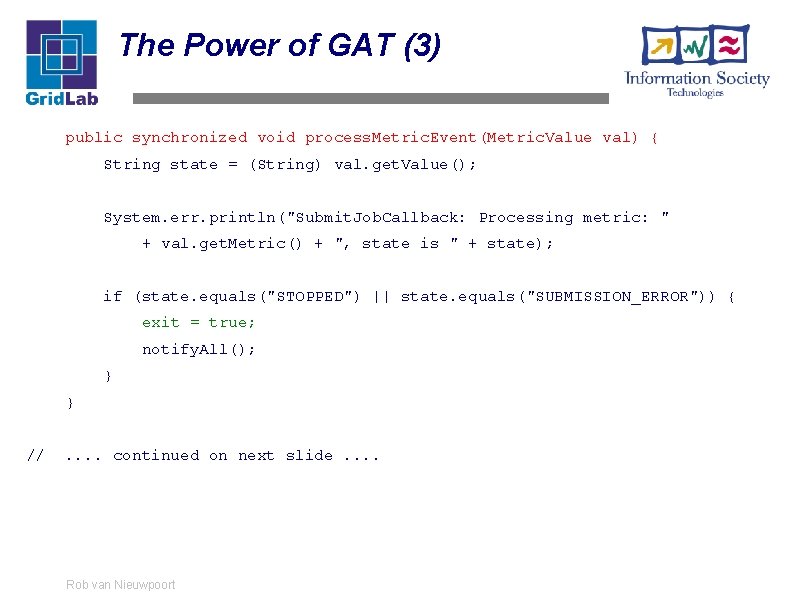 GridLab

The Power of GAT (3)

Information Society
Technologies

public synchronized void processMetricEvent(MetricValue val) {
    String state = (String) val.getValue();

    System.err.println("SubmitJobCallback: Processing metric: "
        + val.getMetric() + ", state is " + state);

    if (state.equals("STOPPED") || state.equals("SUBMISSION_ERROR")) {
        exit = true;
        notifyAll();
    }
}

// .... continued on next slide ....

Rob van Nieuwpoort